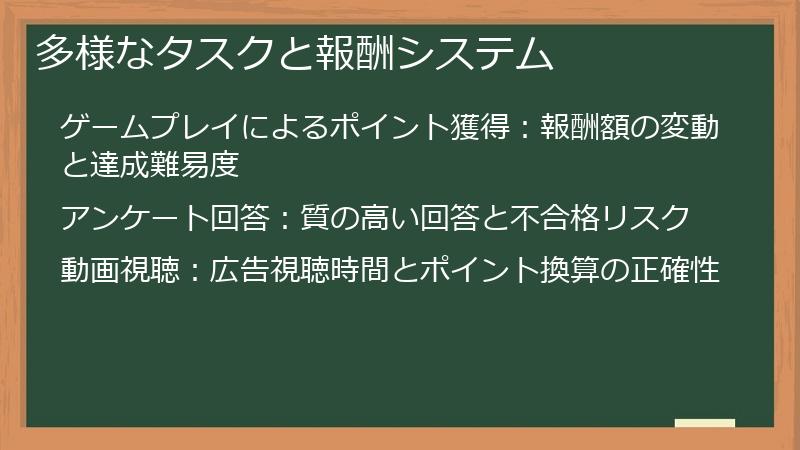 多様なタスクと報酬システム

ゲームプレイによるポイント獲得：報酬額の変動と達成難易度

アンケート回答：質の高い回答と不合格リスク

動画視聴：広告視聴時間とポイント換算の正確性